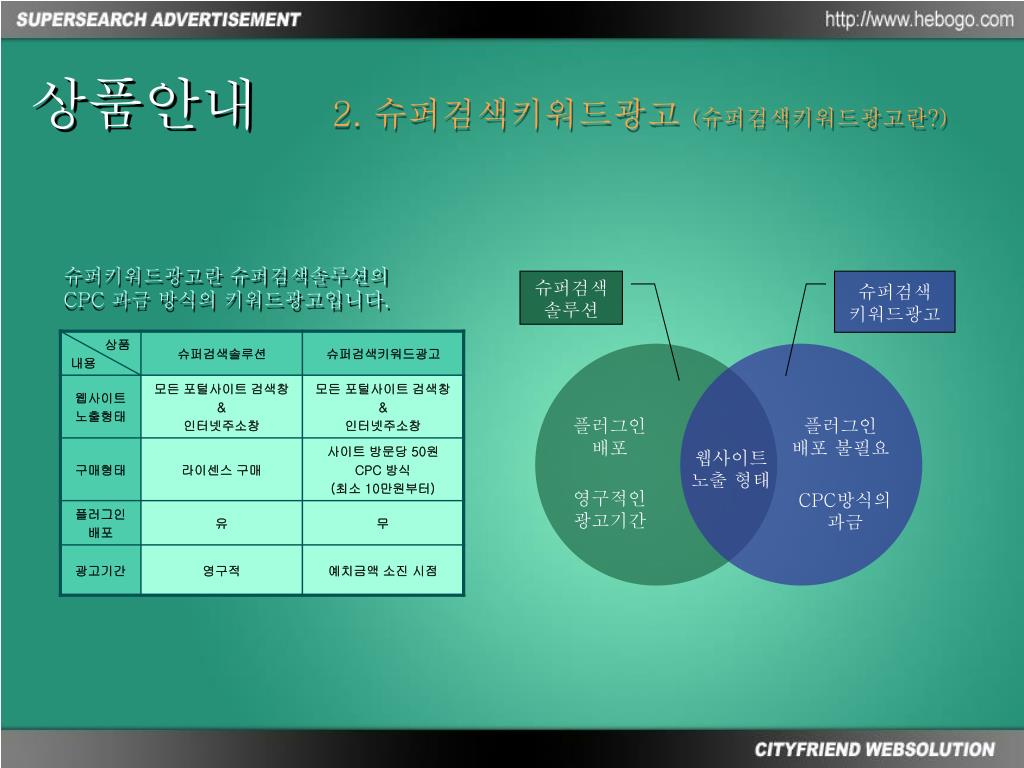 SUPERSEARCH ADVERTISEMENT

http://www.hebogo.com

상품안내

2. 슈퍼검색키워드광고 (슈퍼검색키워드광고란?)

슈퍼키워드광고란 슈퍼검색솔루션의 CPC 과금 방식의 키워드광고입니다.

| 상품 내용 | 슈퍼검색솔루션 | 슈퍼검색키워드광고 |
|---|---|---|
| 웹사이트 노출형태 | 모든 포털사이트 검색창 & 인터넷주소창 | 모든 포털사이트 검색창 & 인터넷주소창 |
| 구매형태 | 라이센스 구매 | 사이트 방문당 50원 CPC 방식 (최소 10만원부터) |
| 플러그인 배포 | 유 | 무 |
| 광고기간 | 영구적 | 예치금액 소진 시점 |

슈퍼검색 솔루션

슈퍼검색 키워드광고

플러그인 배포

영구적인 광고기간

웹사이트 노출 형태

플러그인 배포 불필요

CPC방식의 과금

CITYFRIEND WEBSOLUTION